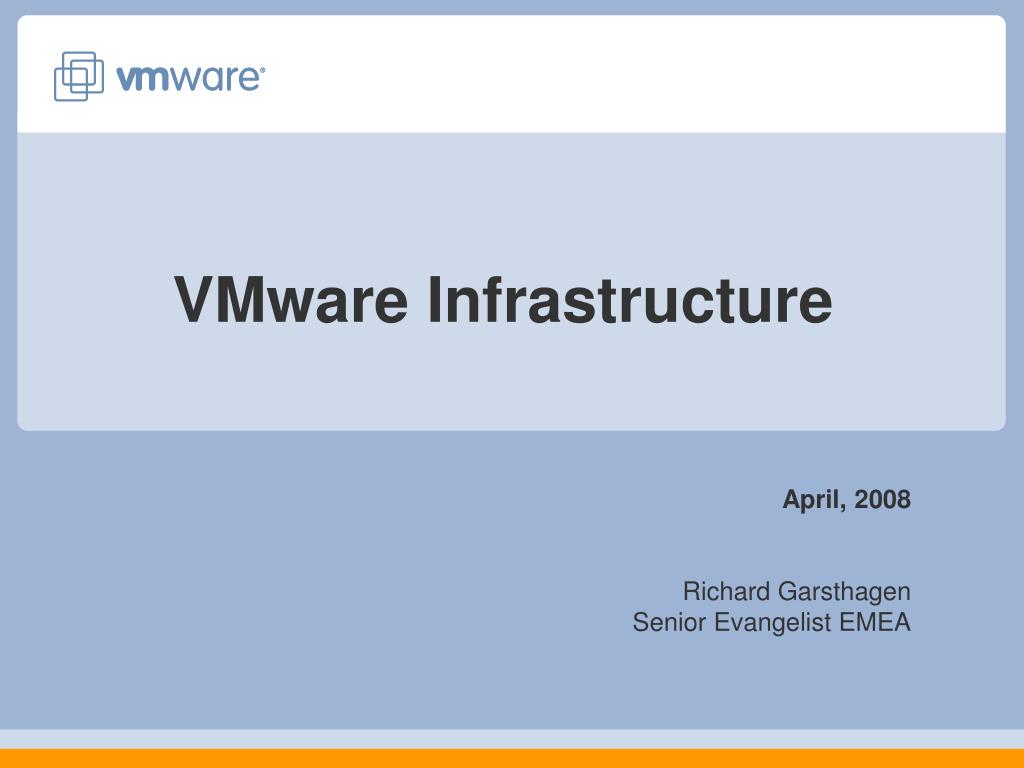 vmware®

VMware Infrastructure

April, 2008

Richard Garsthagen
Senior Evangelist EMEA